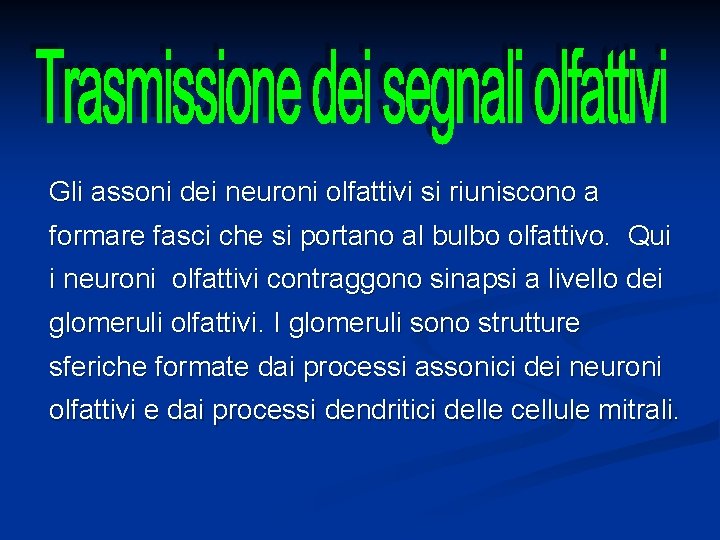 Trasmissione dei segnali olfattivi

Gli assoni dei neuroni olfattivi si riuniscono a formare fasci che si portano al bulbo olfattivo. Qui i neuroni olfattivi contraggono sinapsi a livello dei glomeruli olfattivi. I glomeruli sono strutture sferiche formate dai processi assonici dei neuroni olfattivi e dai processi dendritici delle cellule mitrali.